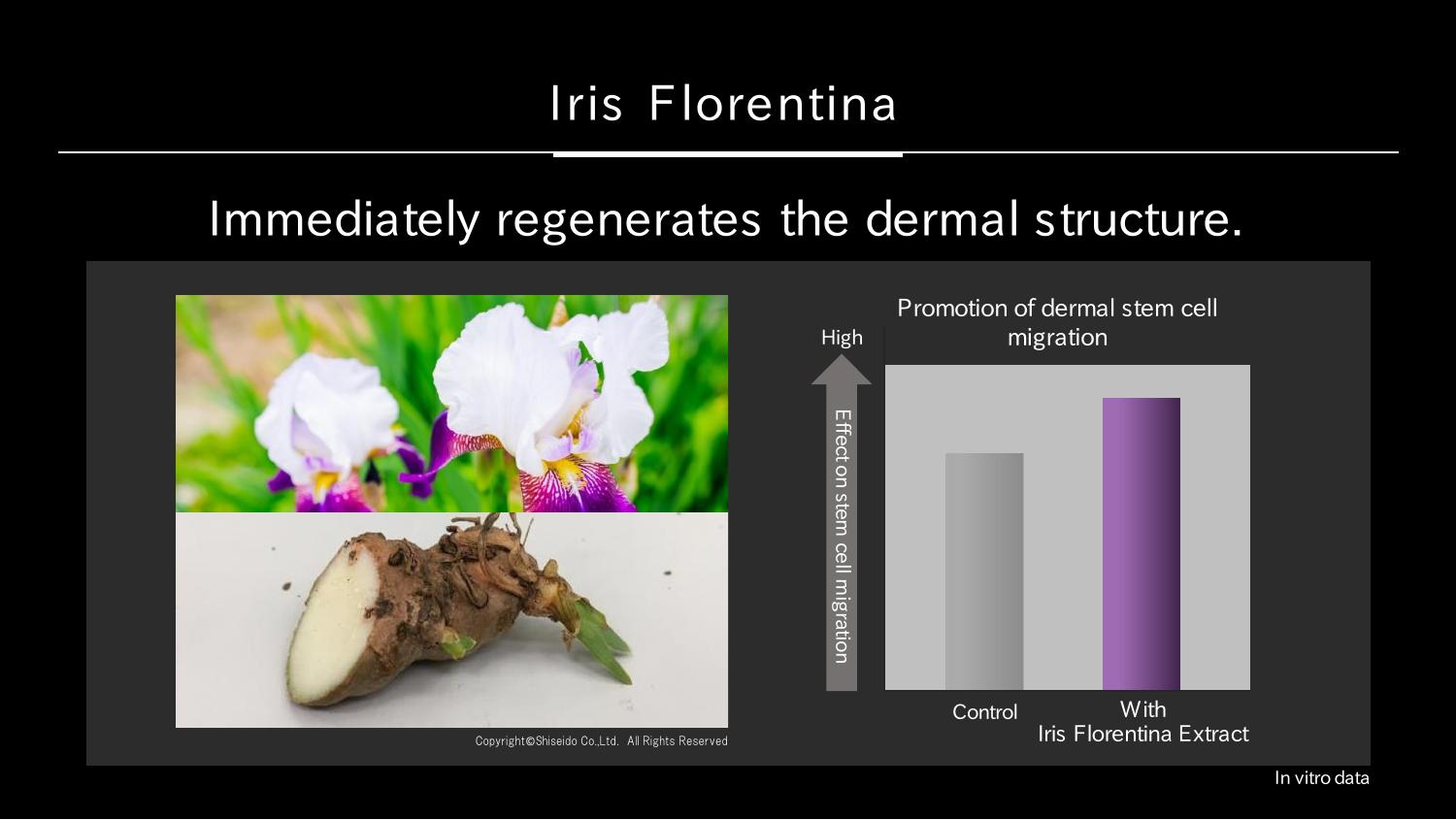 Iris Florentina

Immediately regenerates the dermal structure.

Copyright©Shiseido Co.,Ltd. All Rights Reserved

Promotion of dermal stem cell migration

High

Effect on stem cell migration

Control

With
Iris Florentina Extract

In vitro data